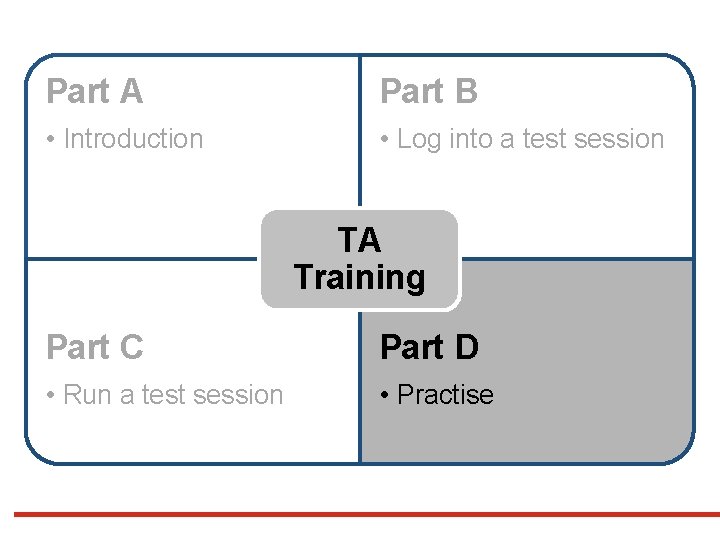 Part A
• Introduction

Part B
• Log into a test session

TA Training

Part C
• Run a test session

Part D
• Practise